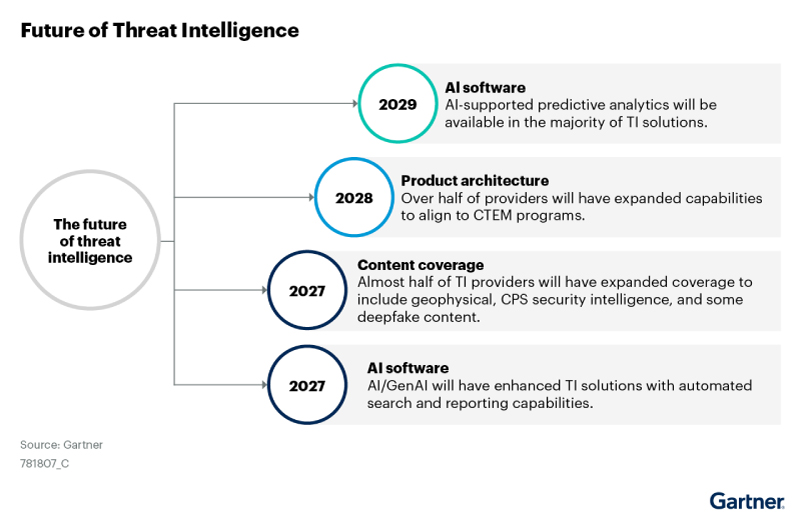 Future of Threat Intelligence

The future of threat intelligence

2029

AI software
AI-supported predictive analytics will be available in the majority of TI solutions.

2028

Product architecture
Over half of providers will have expanded capabilities to align to CTEM programs.

2027

Content coverage
Almost half of TI providers will have expanded coverage to include geophysical, CPS security intelligence, and some deepfake content.

2027

AI software
AI/GenAI will have enhanced TI solutions with automated search and reporting capabilities.

Source: Gartner
781807_C

Gartner